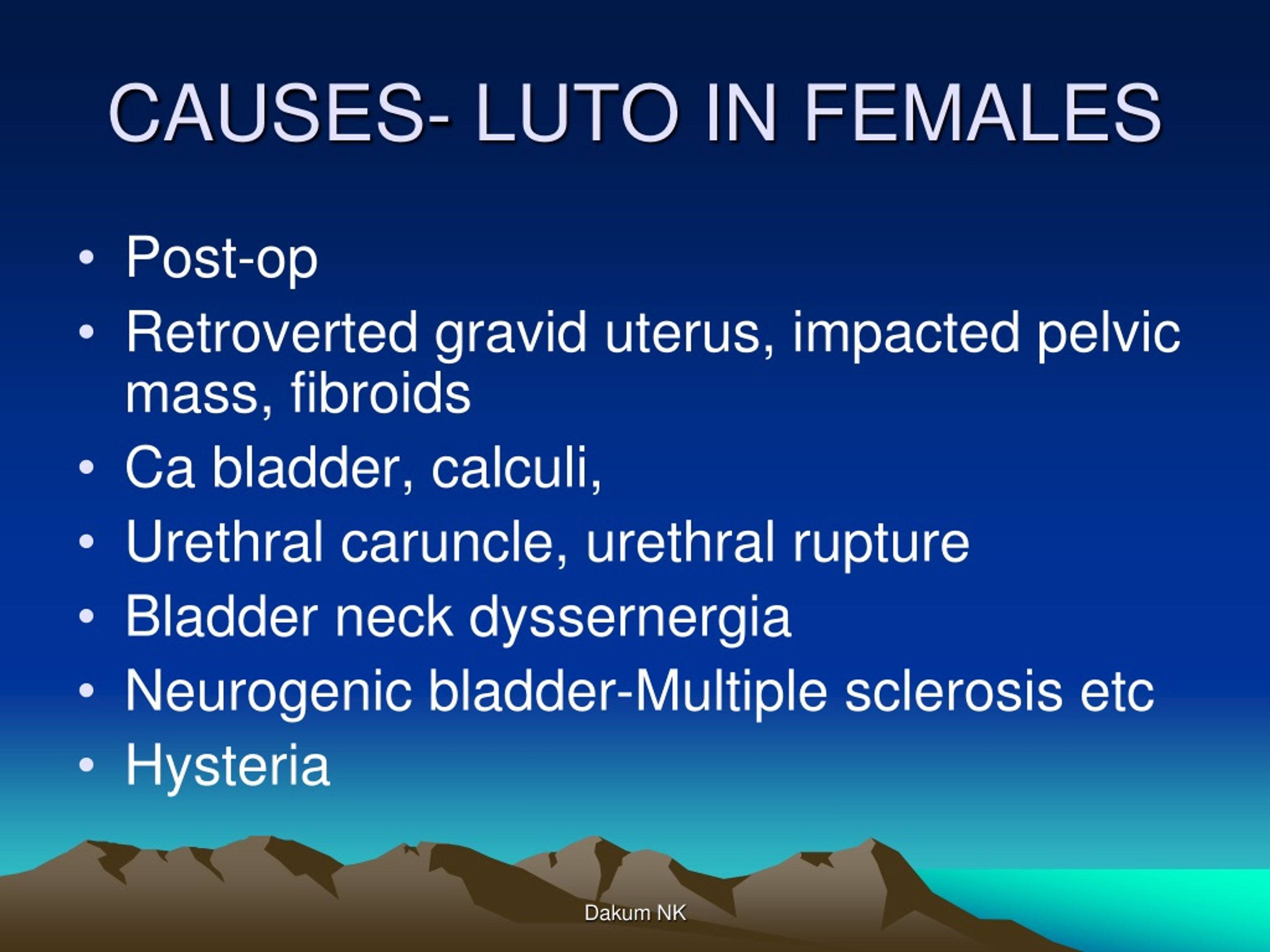 CAUSES- LUTO IN FEMALES

• Post-op
• Retroverted gravid uterus, impacted pelvic mass, fibroids
• Ca bladder, calculi,
• Urethral caruncle, urethral rupture
• Bladder neck dyssernergia
• Neurogenic bladder-Multiple sclerosis etc
• Hysteria

Dakum NK